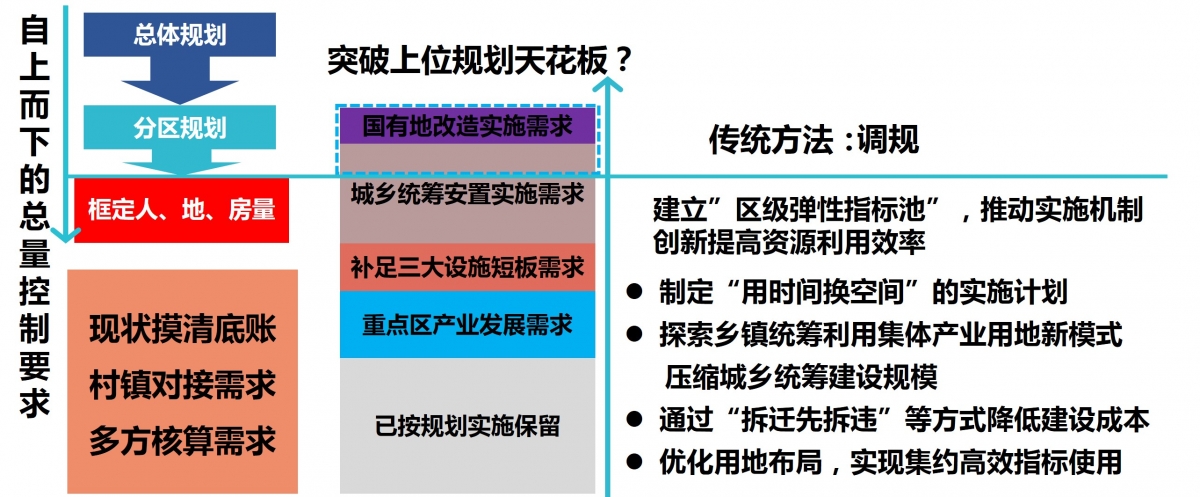 自上而下的总量控制要求

总体规划

分区规划

框定人、地、房量

现状摸清底账
村镇对接需求
多方核算需求

突破上位规划天花板？

国有地改造实施需求

城乡统筹安置实施需求

补足三大设施短板需求

重点区产业发展需求

已按规划实施保留

传统方法：调规

建立”区级弹性指标池”，推动实施机制创新提高资源利用效率

● 制定“用时间换空间”的实施计划
● 探索乡镇统筹利用集体产业用地新模式 压缩城乡统筹建设规模
● 通过“拆迁先拆违”等方式降低建设成本
● 优化用地布局，实现集约高效指标使用